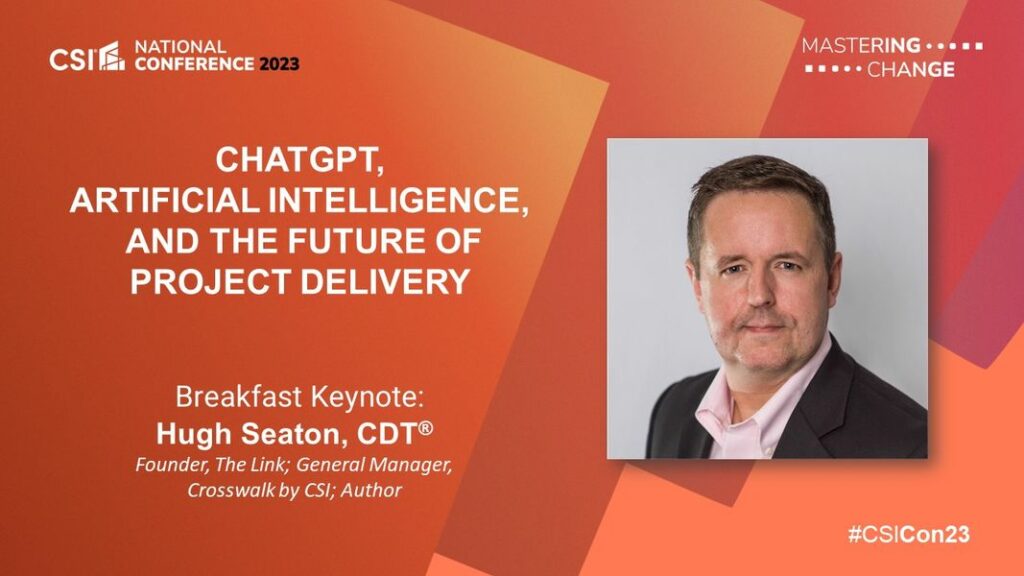 CSI NATIONAL CONFERENCE 2023

MASTERING CHANGE

CHATGPT, ARTIFICIAL INTELLIGENCE, AND THE FUTURE OF PROJECT DELIVERY

Breakfast Keynote:
Hugh Seaton, CDT®
Founder, The Link; General Manager, Crosswalk by CSI; Author

#CSICon23